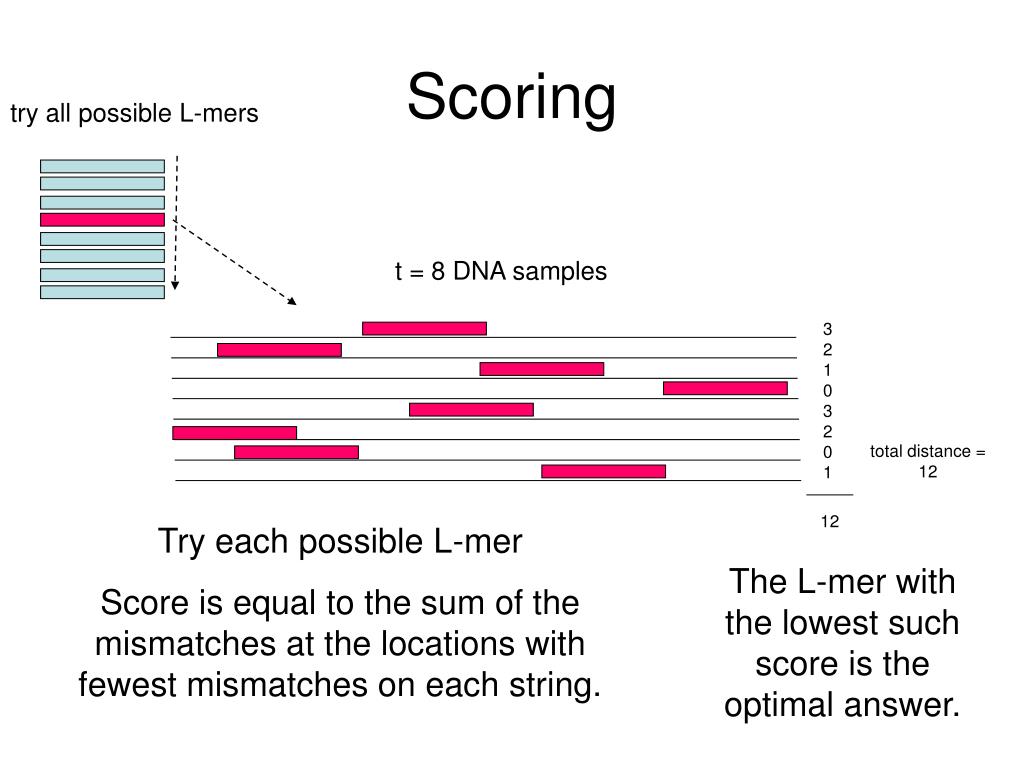 Scoring

try all possible L-mers

t = 8 DNA samples

3
2
1
0
3
2
0
1

12

total distance = 12

Try each possible L-mer

Score is equal to the sum of the mismatches at the locations with fewest mismatches on each string.

The L-mer with the lowest such score is the optimal answer.